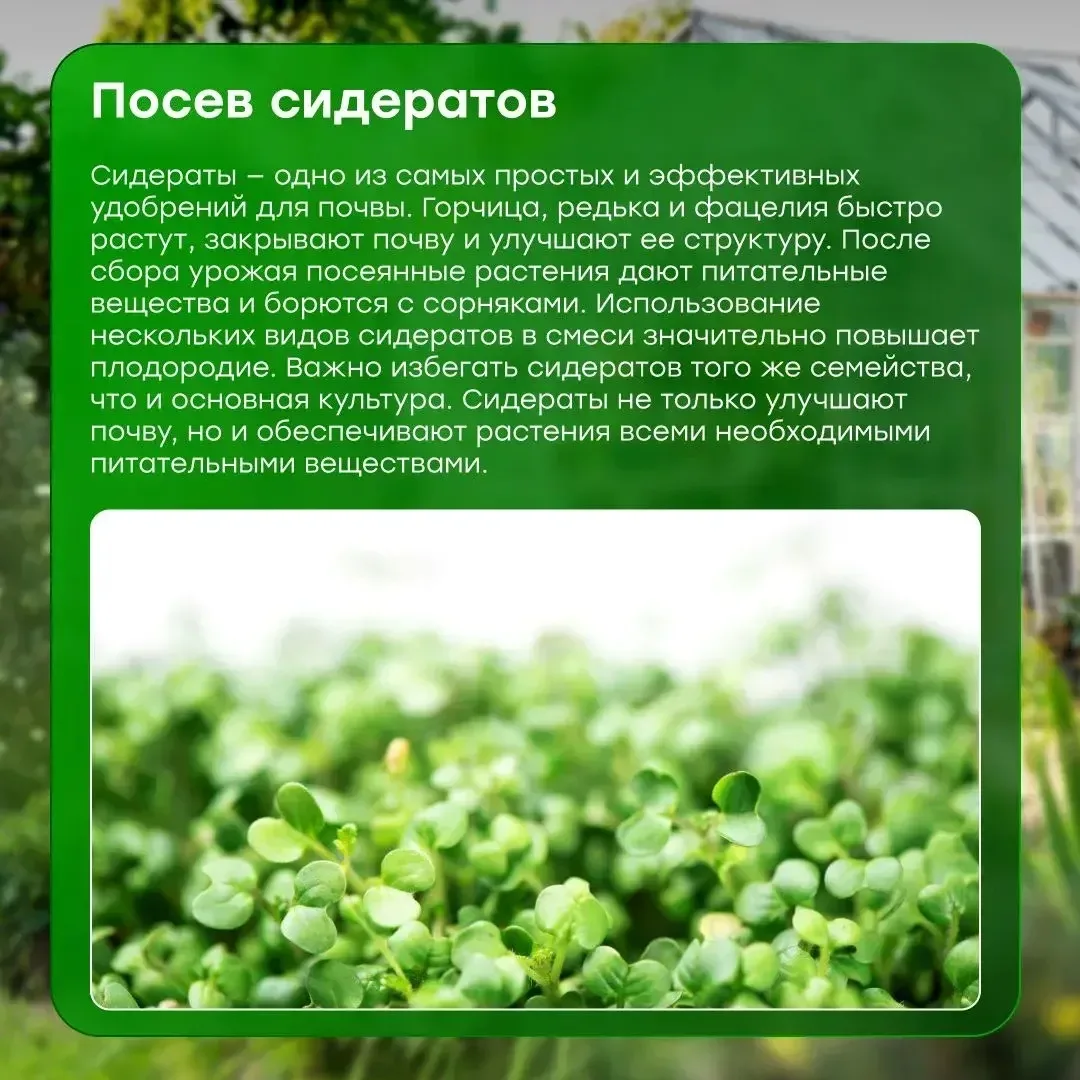 Посев сидератов

Сидераты – одно из самых простых и эффективных удобрений для почвы. Горчица, редька и фацелия быстро растут, закрывают почву и улучшают ее структуру. После сбора урожая посеянные растения дают питательные вещества и борются с сорняками. Использование нескольких видов сидератов в смеси значительно повышает плодородие. Важно избегать сидератов того же семейства, что и основная культура. Сидераты не только улучшают почву, но и обеспечивают растения всеми необходимыми питательными веществами.